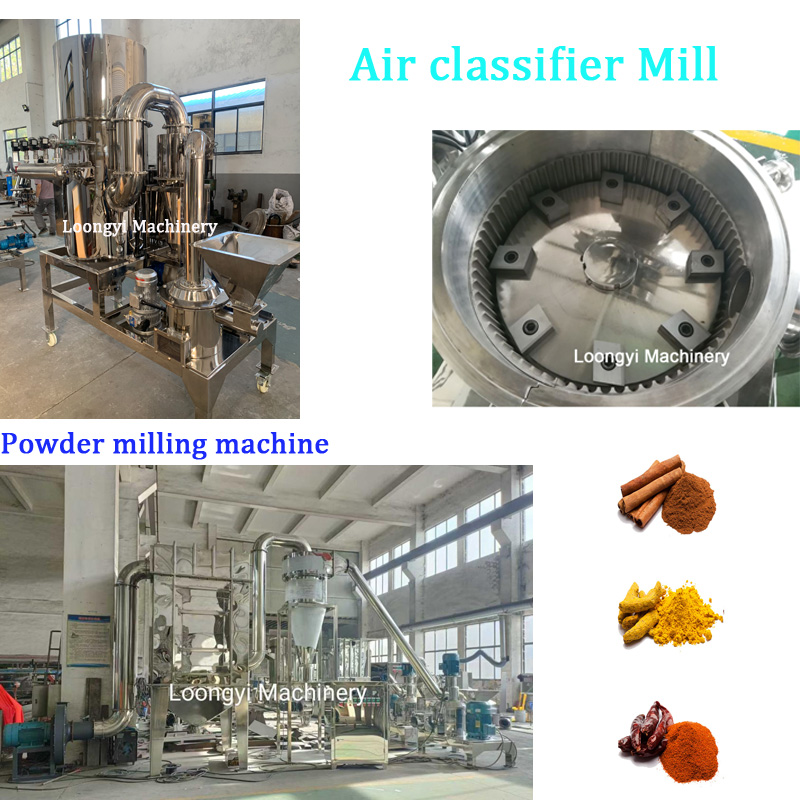 Air classifier Mill

Loongyi Machinery

Loongyi Machinery

Powder milling machine

Loongyi Machinery